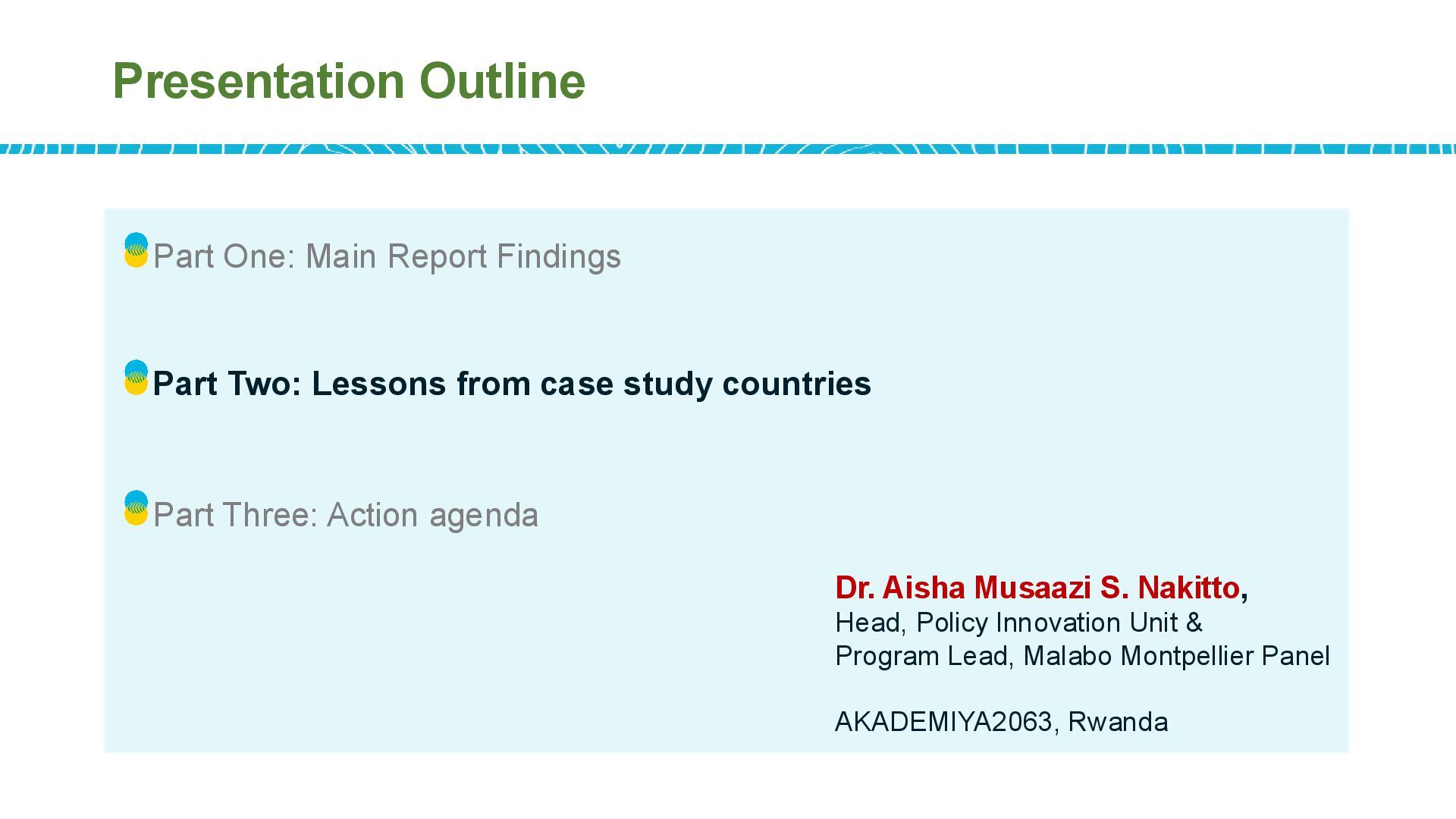 Presentation Outline

Part One: Main Report Findings

Part Two: Lessons from case study countries

Part Three: Action agenda

Dr. Aisha Musaazi S. Nakitto,
Head, Policy Innovation Unit &
Program Lead, Malabo Montpellier Panel

AKADEMIYA2063, Rwanda